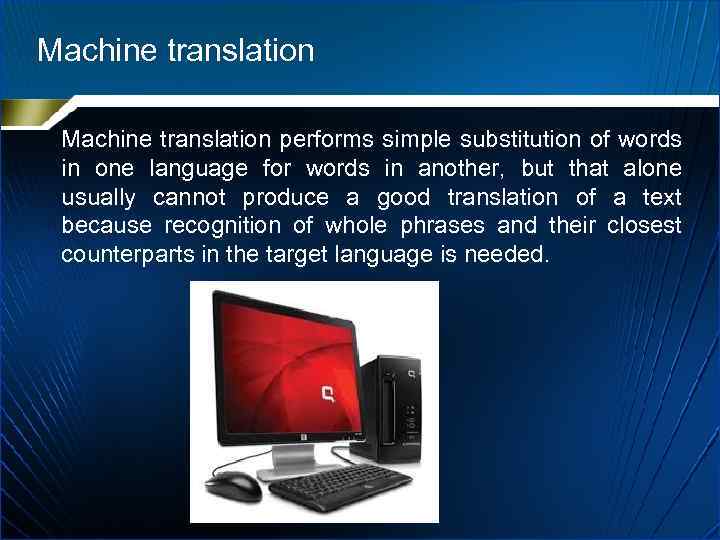 Machine translation

Machine translation performs simple substitution of words in one language for words in another, but that alone usually cannot produce a good translation of a text because recognition of whole phrases and their closest counterparts in the target language is needed.